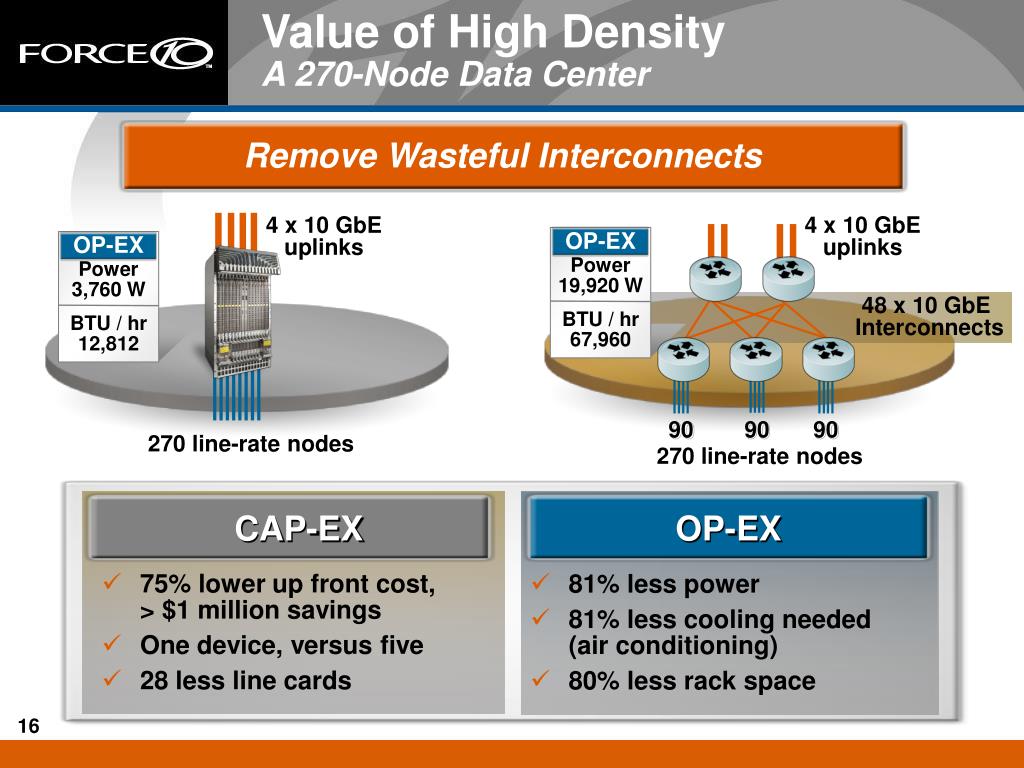 FORCE10

Value of High Density
A 270-Node Data Center

Remove Wasteful Interconnects

OP-EX
Power
3,760 W
BTU / hr
12,812

4 x 10 GbE uplinks

270 line-rate nodes

OP-EX
Power
19,920 W
BTU / hr
67,960

4 x 10 GbE uplinks

48 x 10 GbE Interconnects

90 90 90
270 line-rate nodes

CAP-EX
✓ 75% lower up front cost, > $1 million savings
✓ One device, versus five
✓ 28 less line cards

OP-EX
✓ 81% less power
✓ 81% less cooling needed (air conditioning)
✓ 80% less rack space

16